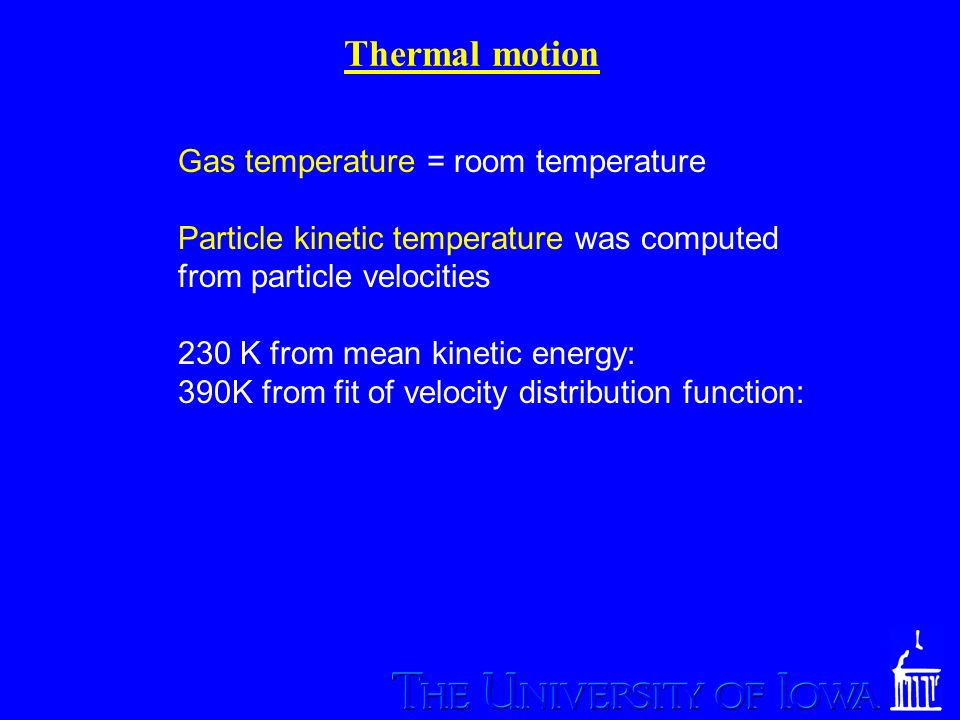 Thermal motion

Gas temperature = room temperature

Particle kinetic temperature was computed from particle velocities

230 K from mean kinetic energy:
390K from fit of velocity distribution function:

THE UNIVERSITY OF IOWA